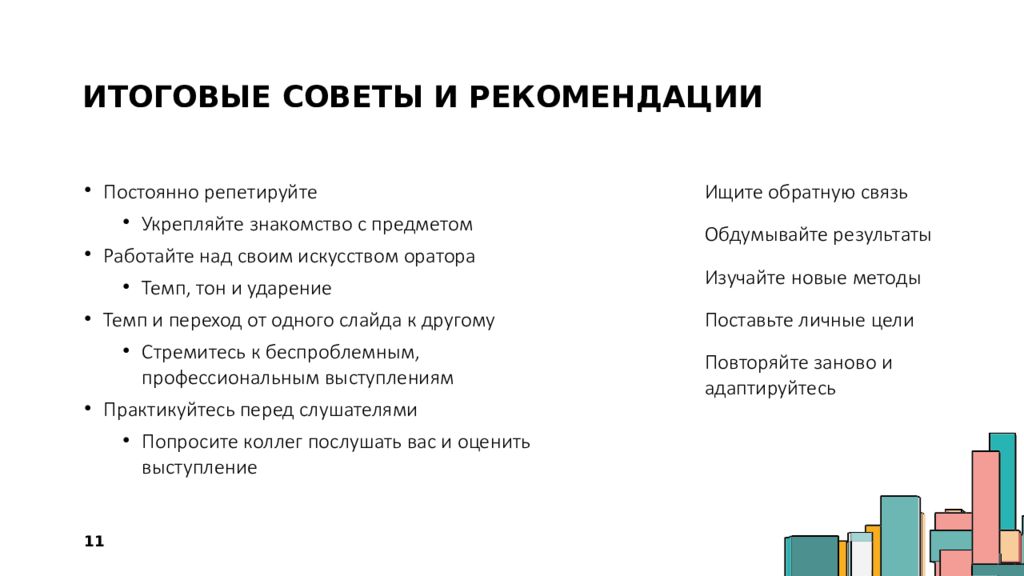 ИТОГОВЫЕ СОВЕТЫ И РЕКОМЕНДАЦИИ

• Постоянно репетируйте
  • Укрепляйте знакомство с предметом
• Работайте над своим искусством оратора
  • Темп, тон и ударение
• Темп и переход от одного слайда к другому
  • Стремитесь к беспроблемным, профессиональным выступлениям
• Практикуйтесь перед слушателями
  • Попросите коллег послушать вас и оценить выступление

Ищите обратную связь

Обдумывайте результаты

Изучайте новые методы

Поставьте личные цели

Повторяйте заново и адаптируйтесь

11